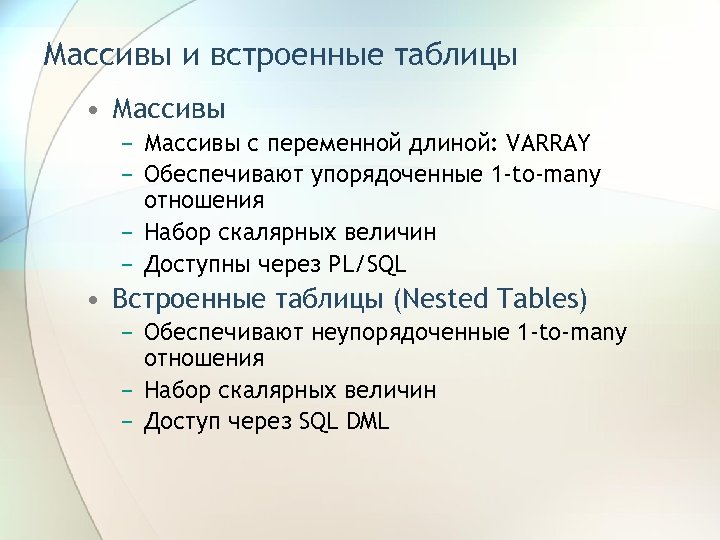 Массивы и встроенные таблицы

• Массивы
  – Массивы с переменной длиной: VARRAY
  – Обеспечивают упорядоченные 1-to-many отношения
  – Набор скалярных величин
  – Доступны через PL/SQL
• Встроенные таблицы (Nested Tables)
  – Обеспечивают неупорядоченные 1-to-many отношения
  – Набор скалярных величин
  – Доступ через SQL DML